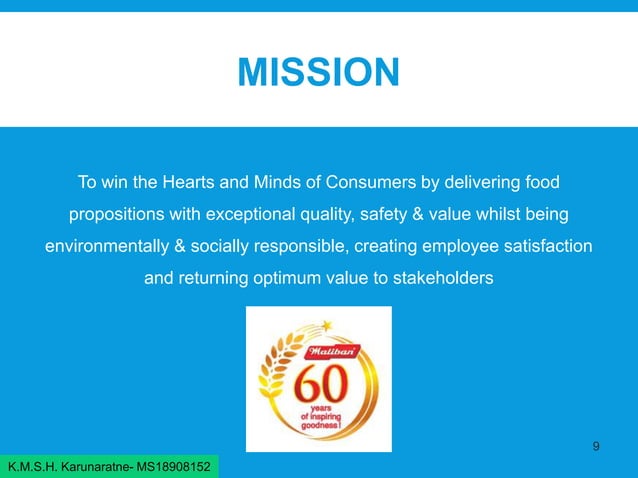 MISSION

To win the Hearts and Minds of Consumers by delivering food propositions with exceptional quality, safety & value whilst being environmentally & socially responsible, creating employee satisfaction and returning optimum value to stakeholders

Maliban

60

years of inspiring goodness!

9

K.M.S.H. Karunaratne- MS18908152